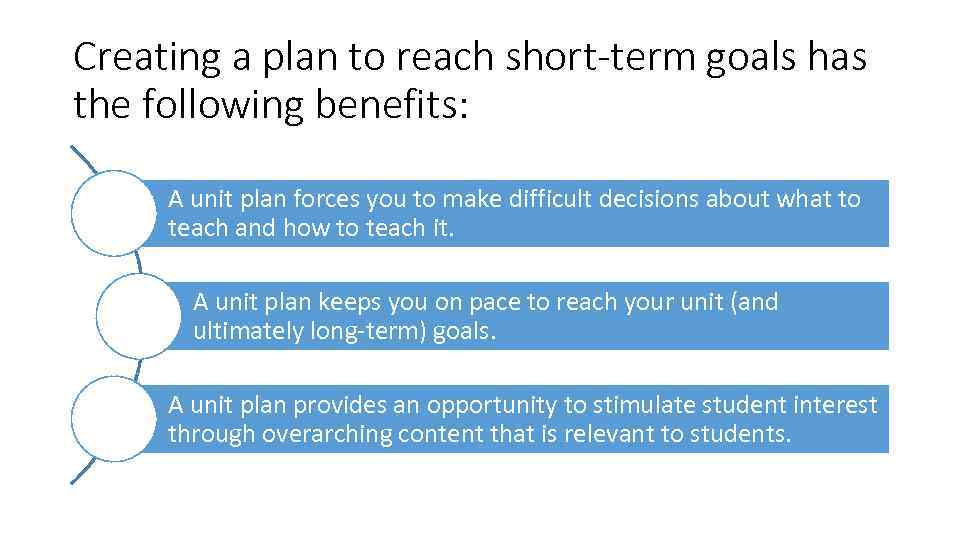 Creating a plan to reach short-term goals has the following benefits:

A unit plan forces you to make difficult decisions about what to teach and how to teach it.

A unit plan keeps you on pace to reach your unit (and ultimately long-term) goals.

A unit plan provides an opportunity to stimulate student interest through overarching content that is relevant to students.